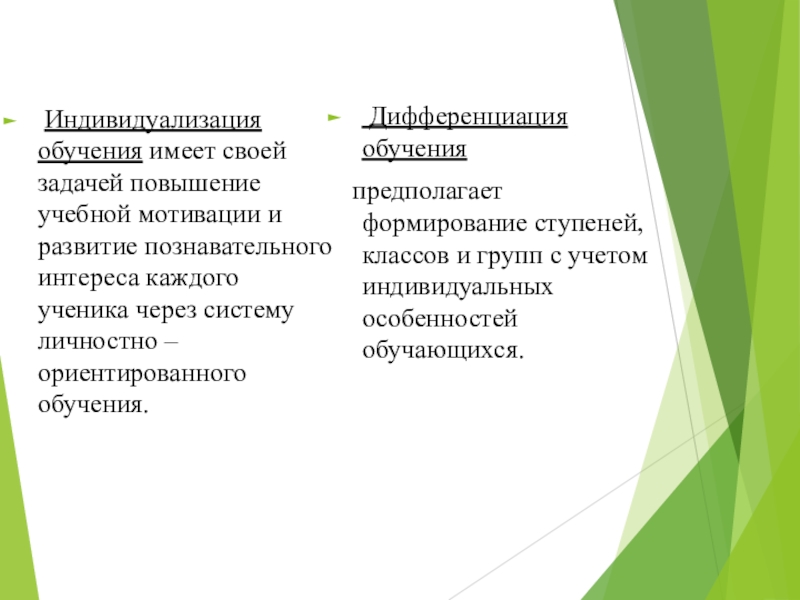 Индивидуализация обучения имеет своей задачей повышение учебной мотивации и развитие познавательного интереса каждого ученика через систему личностно – ориентированного обучения.

Дифференциация обучения

предполагает формирование ступеней, классов и групп с учетом индивидуальных особенностей обучающихся.